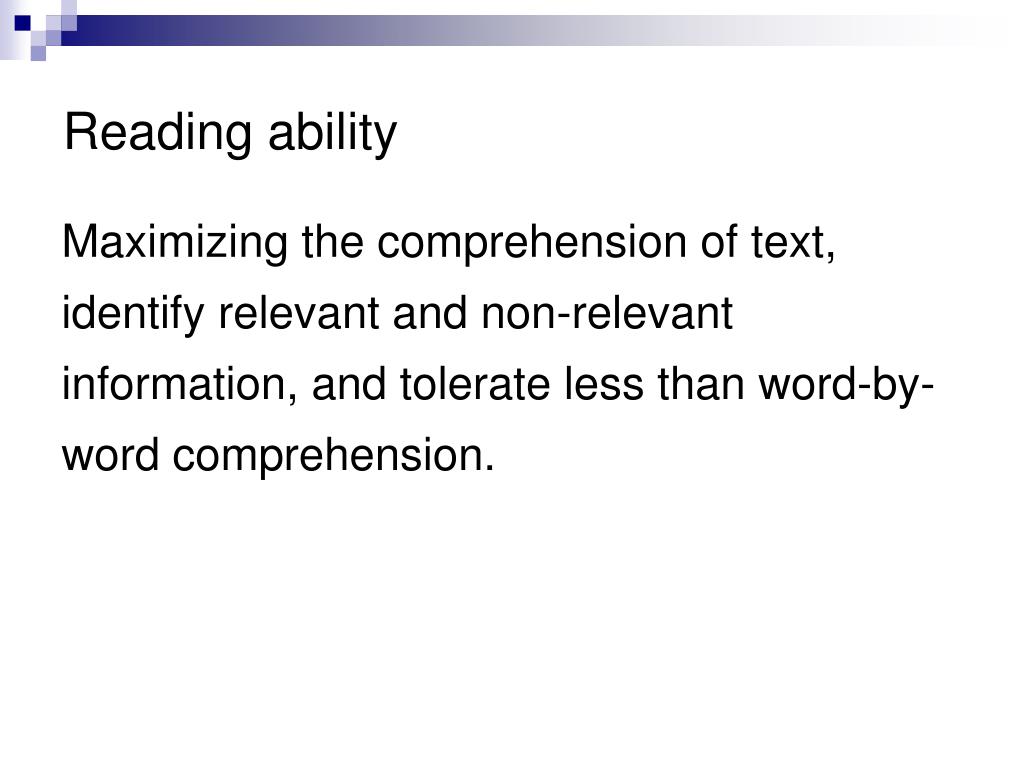 Reading ability

Maximizing the comprehension of text, identify relevant and non-relevant information, and tolerate less than word-by-word comprehension.